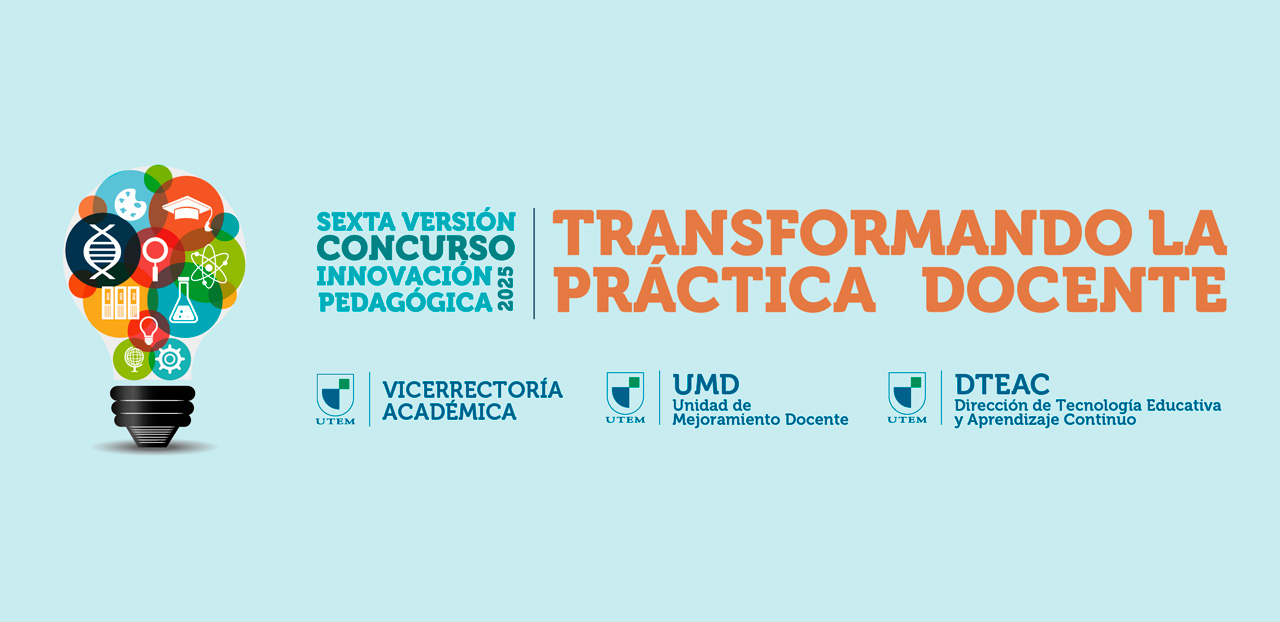 SEXTA VERSIÓN
CONCURSO
INNOVACIÓN
PEDAGÓGICA
2025

TRANSFORMANDO LA PRÁCTICA DOCENTE

UTEM
VICERRECTORÍA ACADÉMICA

UTEM
UMD
Unidad de Mejoramiento Docente

UTEM
DTEAC
Dirección de Tecnología Educativa y Aprendizaje Continuo